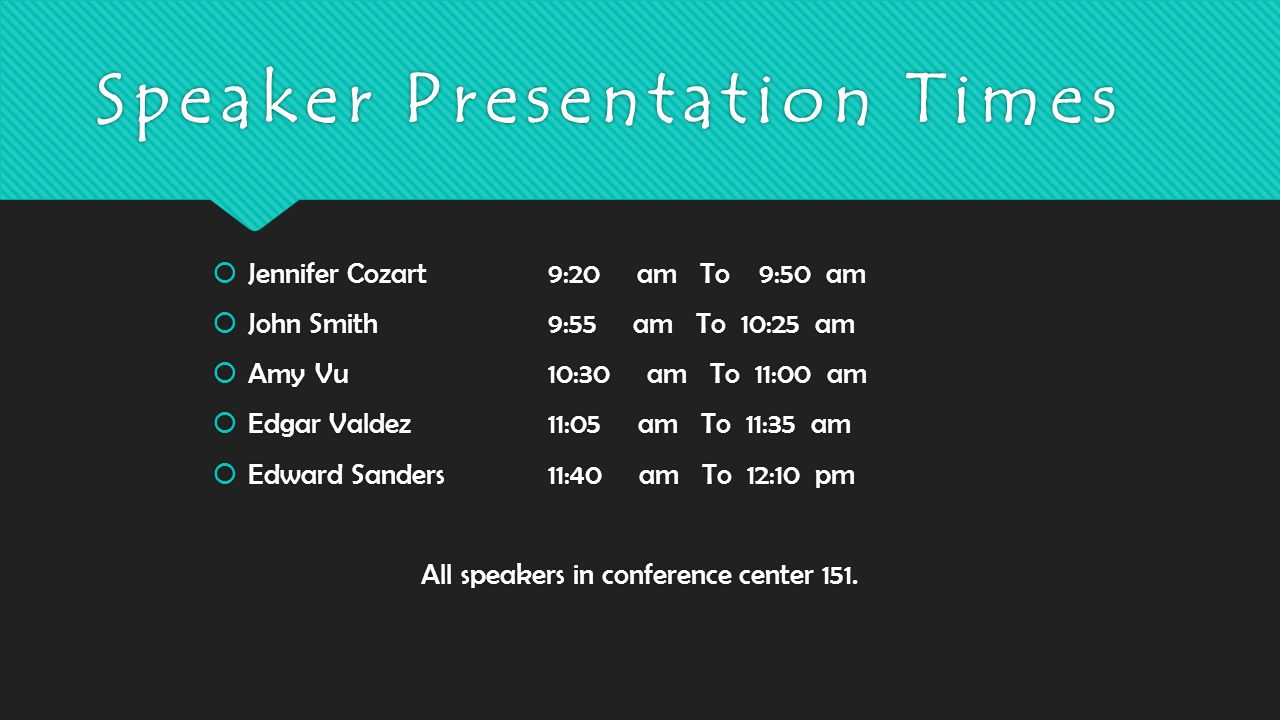 Speaker Presentation Times

Jennifer Cozart 9:20 am To 9:50 am
John Smith 9:55 am To 10:25 am
Amy Vu 10:30 am To 11:00 am
Edgar Valdez 11:05 am To 11:35 am
Edward Sanders 11:40 am To 12:10 pm

All speakers in conference center 151.